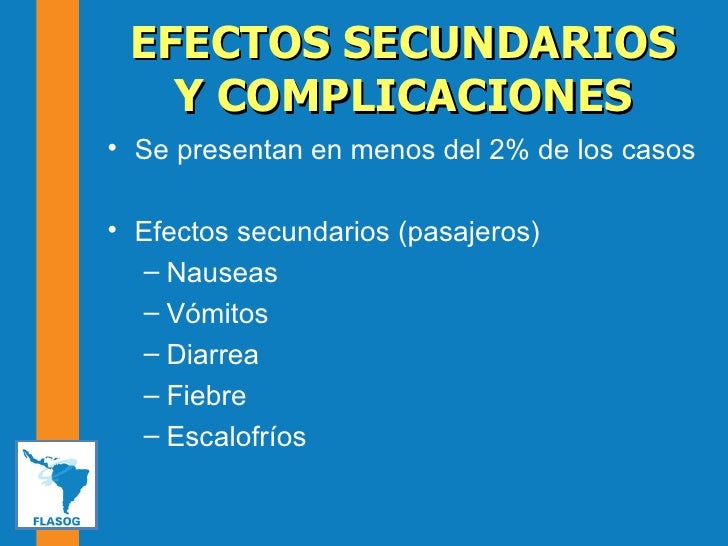 EFECTOS SECUNDARIOS Y COMPLICACIONES

• Se presentan en menos del 2% de los casos

• Efectos secundarios (pasajeros)
– Nauseas
– Vómitos
– Diarrea
– Fiebre
– Escalofríos

FLASOG